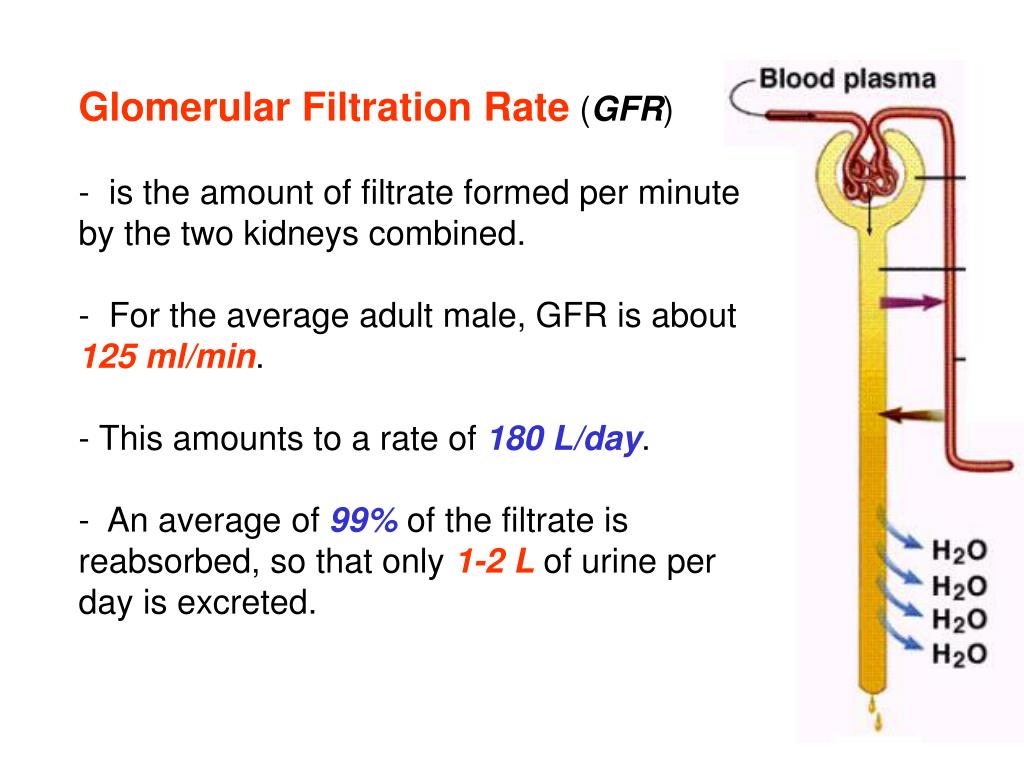 Glomerular Filtration Rate (GFR)

- is the amount of filtrate formed per minute by the two kidneys combined.

- For the average adult male, GFR is about 125 ml/min.

- This amounts to a rate of 180 L/day.

- An average of 99% of the filtrate is reabsorbed, so that only 1-2 L of urine per day is excreted.

Blood plasma

$H_2O$
$H_2O$
$H_2O$
$H_2O$